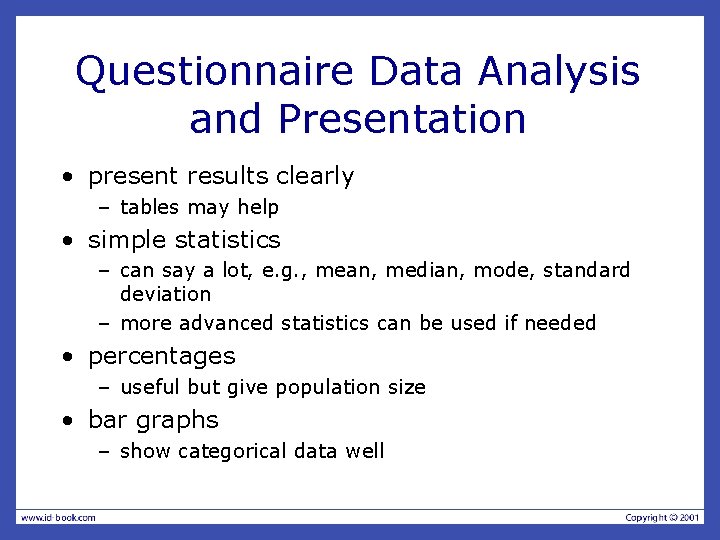 Questionnaire Data Analysis and Presentation

• present results clearly
– tables may help
• simple statistics
– can say a lot, e.g., mean, median, mode, standard deviation
– more advanced statistics can be used if needed
• percentages
– useful but give population size
• bar graphs
– show categorical data well

www.id-book.com

Copyright © 2001